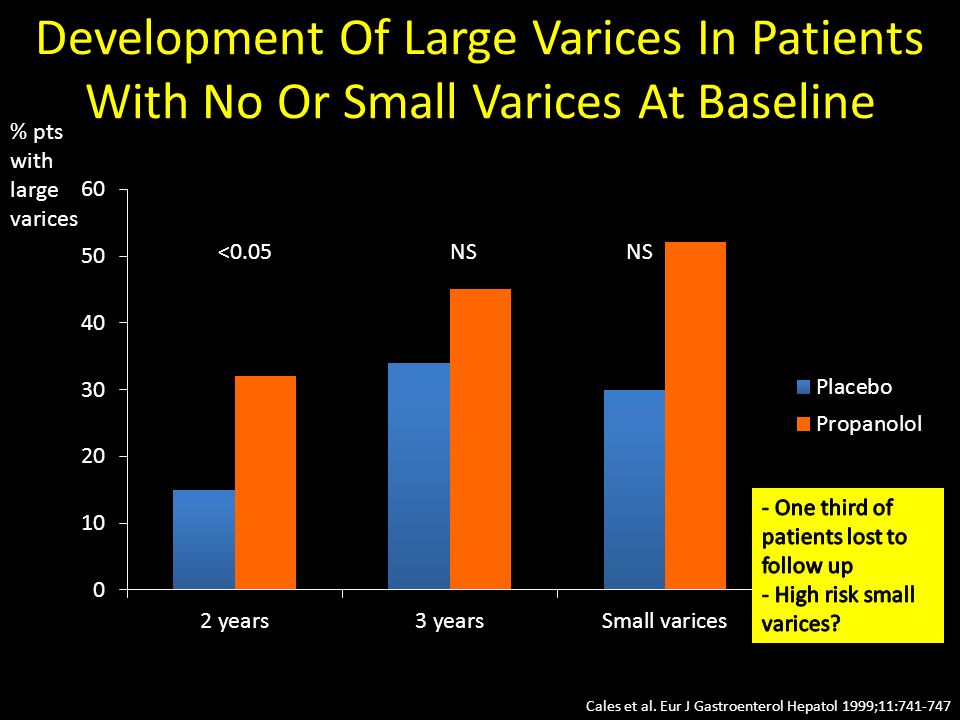 Development Of Large Varices In Patients With No Or Small Varices At Baseline

% pts with large varices

60
50
40
30
20
10
0

<0.05
NS
NS

2 years
3 years
Small varices

Placebo
Propanolol

- One third of patients lost to follow up
- High risk small varices?

Cales et al. Eur J Gastroenterol Hepatol 1999;11:741-747